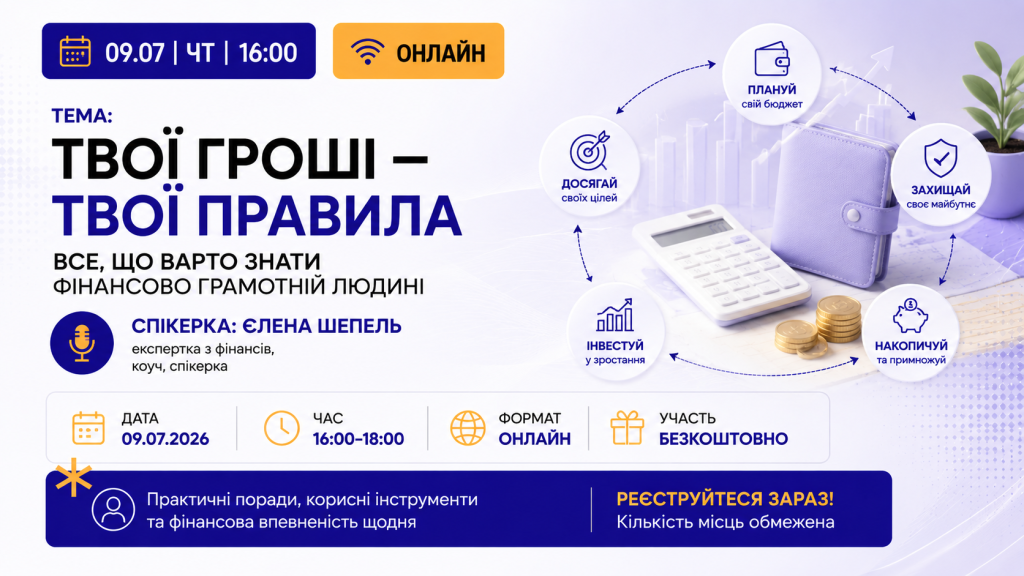 09.07 | ЧТ | 16:00

ОНЛАЙН

ТЕМА:

ТВОЇ ГРОШІ –
ТВОЇ ПРАВИЛА

ВСЕ, ЩО ВАРТО ЗНАТИ
ФІНАНСОВО ГРАМОТНІЙ ЛЮДИНІ

СПІКЕРКА: ЄЛЕНА ШЕПЕЛЬ
експертка з фінансів, коуч, спікерка

ПЛАНУЙ
свій бюджет

ЗАХИЩАЙ
своє майбутнє

НАКОПИЧУЙ
та примножуй

ІНВЕСТУЙ
у зростання

ДОСЯГАЙ
своїх цілей

ДАТА
09.07.2026

ЧАС
16:00–18:00

ФОРМАТ
ОНЛАЙН

УЧАСТЬ
БЕЗКОШТОВНО

Практичні поради, корисні інструменти та фінансова впевненість щодня

РЕЄСТРУЙТЕСЯ ЗАРАЗ!
Кількість місць обмежена